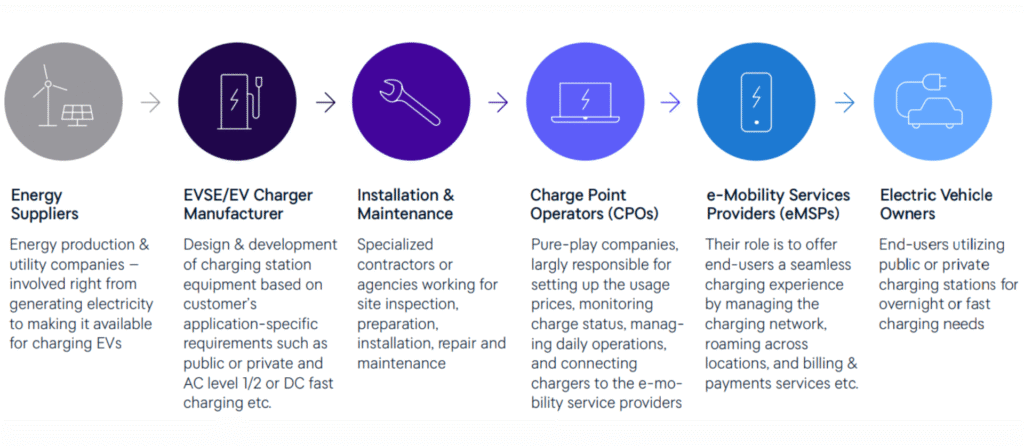 Energy Suppliers

Energy production & utility companies – involved right from generating electricity to making it available for charging EVs

EVSE/EV Charger Manufacturer

Design & development of charging station equipment based on customer's application-specific requirements such as public or private and AC level 1/2 or DC fast charging etc.

Installation & Maintenance

Specialized contractors or agencies working for site inspection, preparation, installation, repair and maintenance

Charge Point Operators (CPOs)

Pure-play companies, largely responsible for setting up the usage prices, monitoring charge status, managing daily operations, and connecting chargers to the e-mobility service providers

e-Mobility Services Providers (eMSPs)

Their role is to offer end-users a seamless charging experience by managing the charging network, roaming across locations, and billing & payments services etc.

Electric Vehicle Owners

End-users utilizing public or private charging stations for overnight or fast charging needs